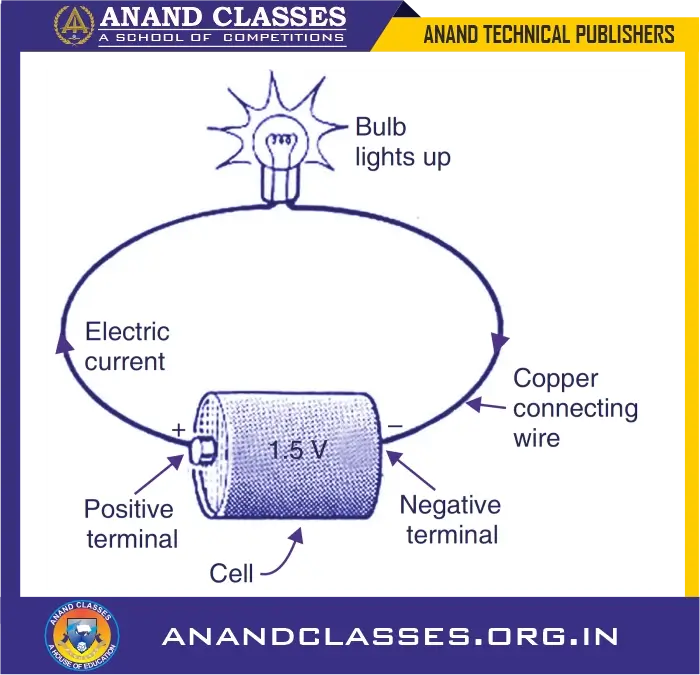 ANAND CLASSES
A SCHOOL OF COMPETITIONS

ANAND TECHNICAL PUBLISHERS

Bulb lights up

Electric current

Copper connecting wire

+

−

1.5 V

Positive terminal

Negative terminal

Cell

ANAND CLASSES
A HOUSE OF EDUCATION

ANANDCLASSES.ORG.IN